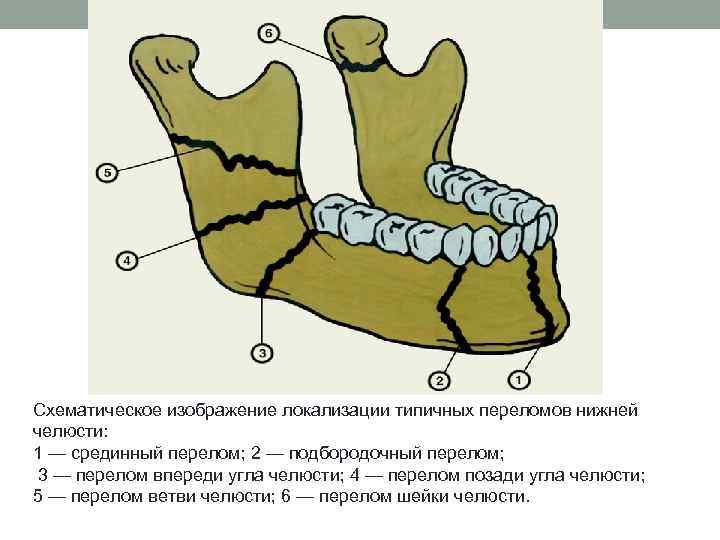 6
5
4
3
2
1

Схематическое изображение локализации типичных переломов нижней челюсти:
1 — срединный перелом; 2 — подбородочный перелом;
3 — перелом впереди угла челюсти; 4 — перелом позади угла челюсти;
5 — перелом ветви челюсти; 6 — перелом шейки челюсти.